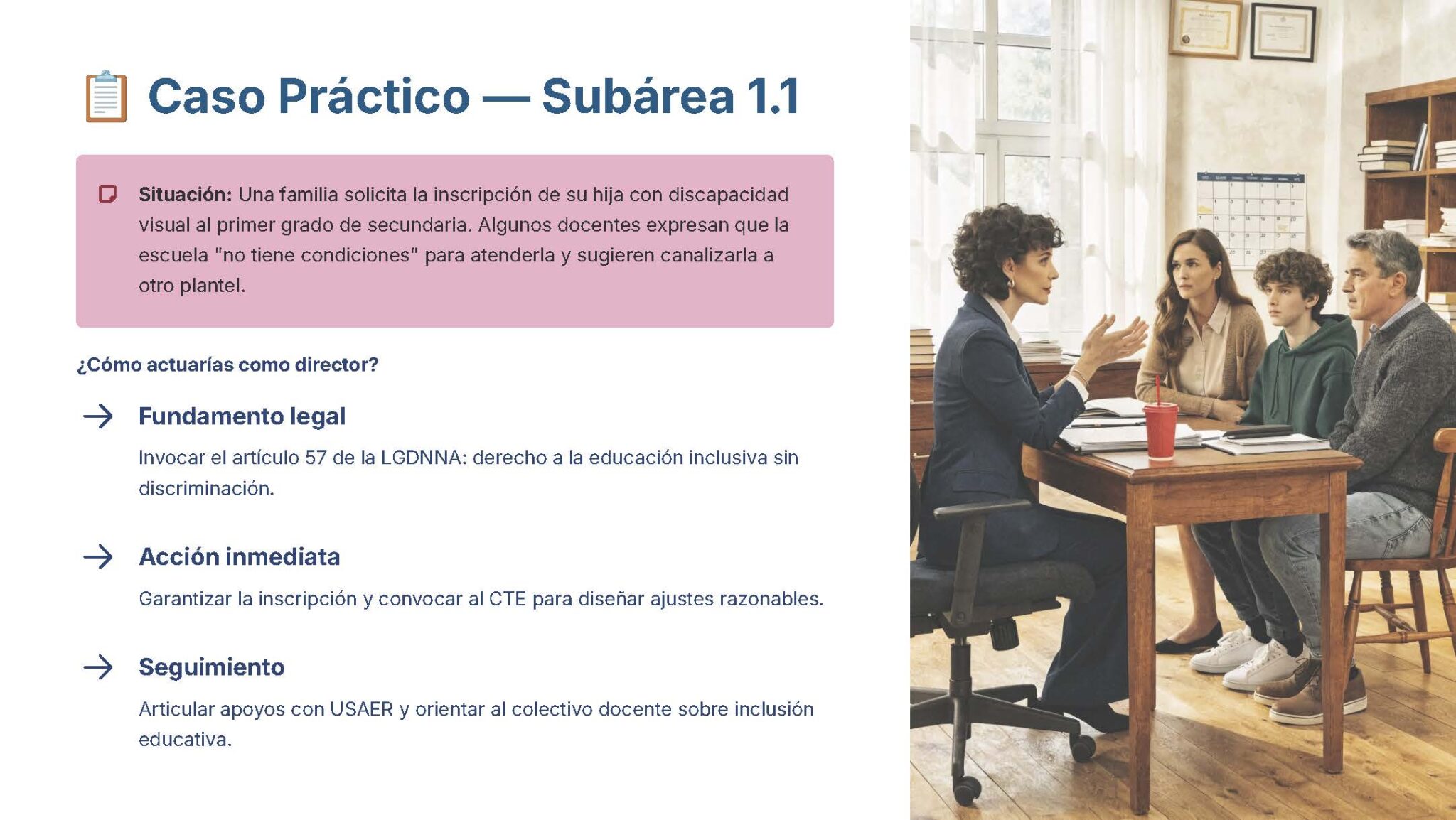 Caso Práctico — Subárea 1.1

Situación: Una familia solicita la inscripción de su hija con discapacidad visual al primer grado de secundaria. Algunos docentes expresan que la escuela "no tiene condiciones" para atenderla y sugieren canalizarla a otro plantel.

¿Cómo actuarías como director?

Fundamento legal

Invocar el artículo 57 de la LGDNNA: derecho a la educación inclusiva sin discriminación.

Acción inmediata

Garantizar la inscripción y convocar al CTE para diseñar ajustes razonables.

Seguimiento

Articular apoyos con USAER y orientar al colectivo docente sobre inclusión educativa.